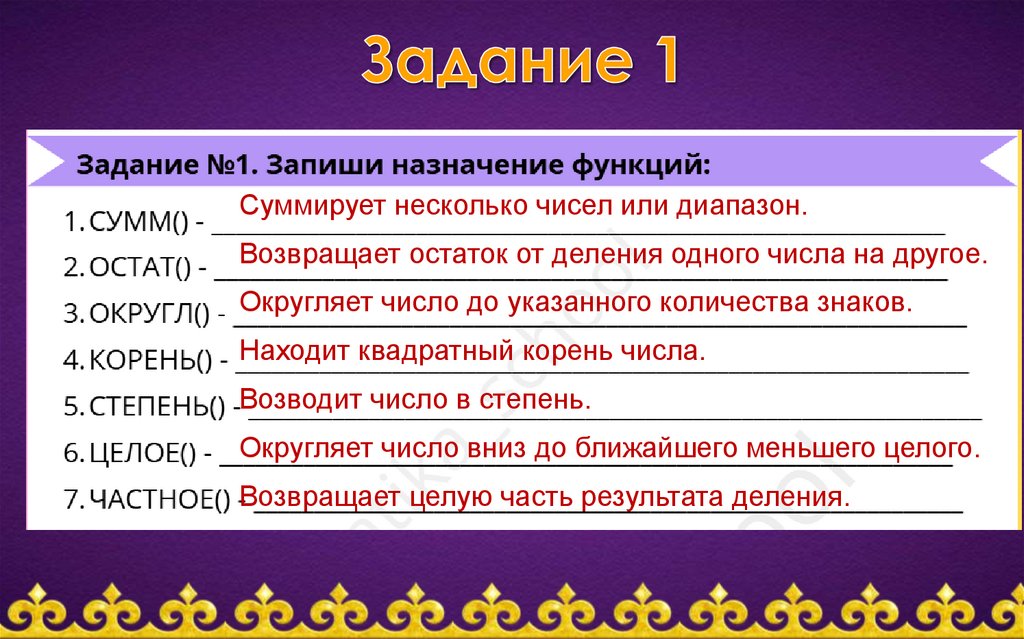 Задание 1

Задание №1. Запиши назначение функций:

1. СУММ() - Суммирует несколько чисел или диапазон.
2. ОСТАТ() - Возвращает остаток от деления одного числа на другое.
3. ОКРУГЛ() - Округляет число до указанного количества знаков.
4. КОРЕНЬ() - Находит квадратный корень числа.
5. СТЕПЕНЬ() - Возводит число в степень.
6. ЦЕЛОЕ() - Округляет число вниз до ближайшего меньшего целого.
7. ЧАСТНОЕ() - Возвращает целую часть результата деления.